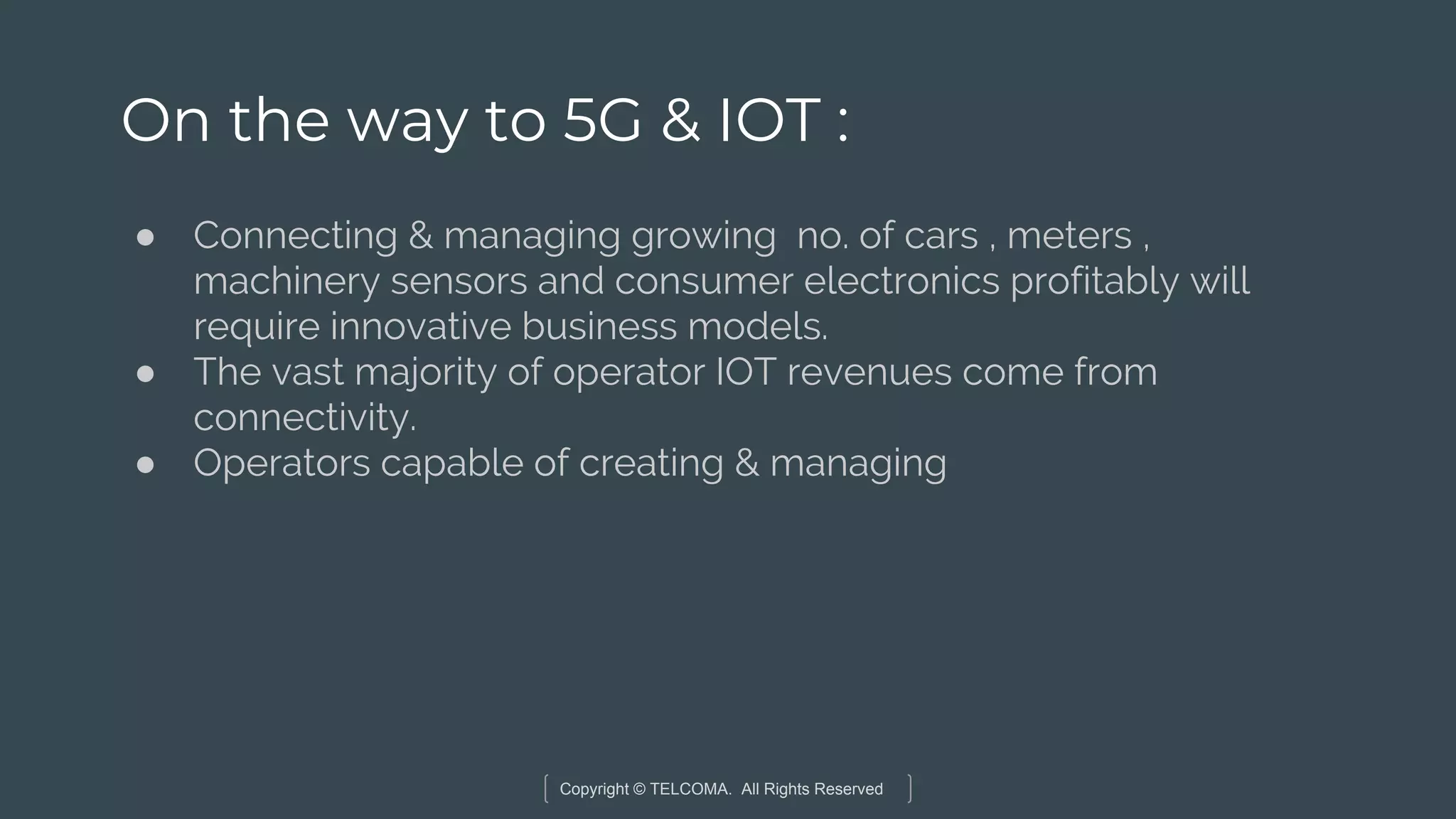 On the way to 5G & IOT :

● Connecting & managing growing no. of cars , meters , machinery sensors and consumer electronics profitably will require innovative business models.
● The vast majority of operator IOT revenues come from connectivity.
● Operators capable of creating & managing

Copyright © TELCOMA. All Rights Reserved